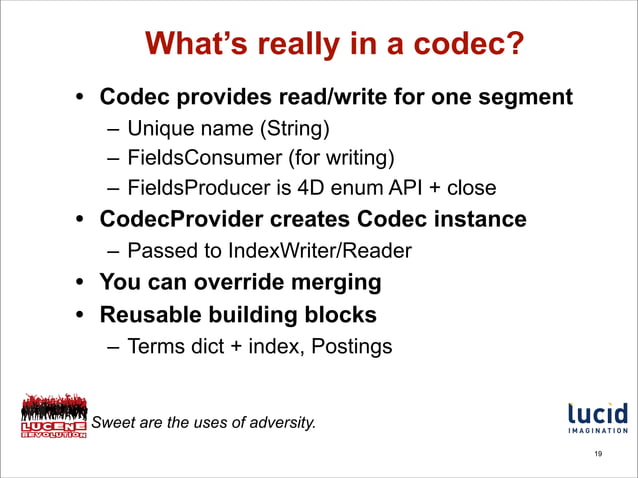 What's really in a codec?

• Codec provides read/write for one segment
– Unique name (String)
– FieldsConsumer (for writing)
– FieldsProducer is 4D enum API + close
• CodecProvider creates Codec instance
– Passed to IndexWriter/Reader
• You can override merging
• Reusable building blocks
– Terms dict + index, Postings

LUCENE REVOLUTION

Sweet are the uses of adversity.

lucid IMAGINATION

19